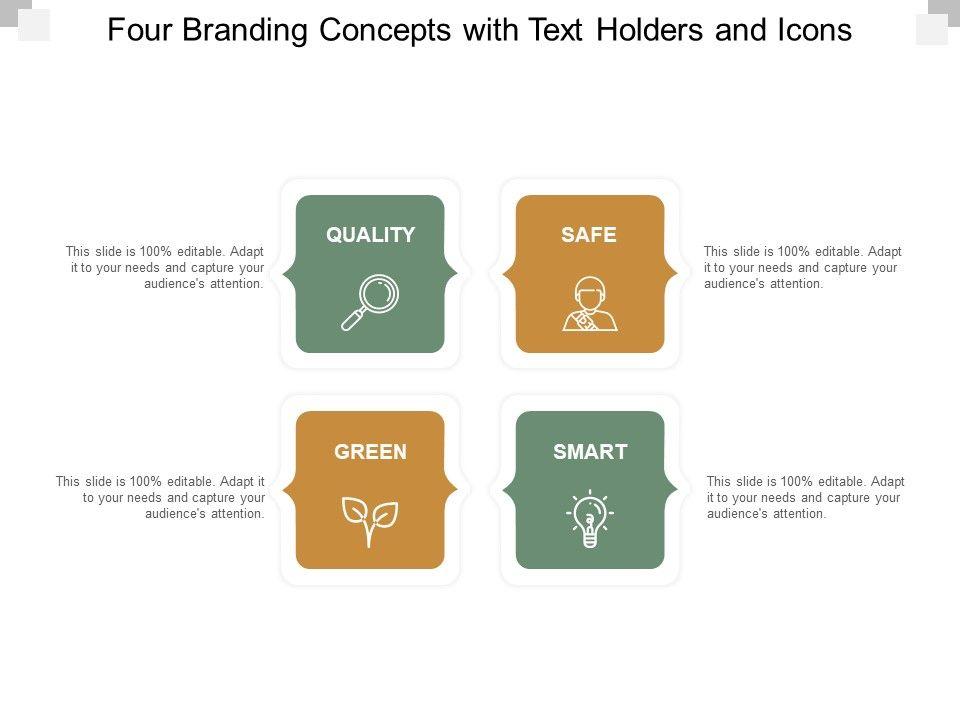 Four Branding Concepts with Text Holders and Icons

This slide is 100% editable. Adapt it to your needs and capture your audience's attention.

QUALITY

SAFE

This slide is 100% editable. Adapt it to your needs and capture your audience's attention.

This slide is 100% editable. Adapt it to your needs and capture your audience's attention.

GREEN

SMART

This slide is 100% editable. Adapt it to your needs and capture your audience's attention.